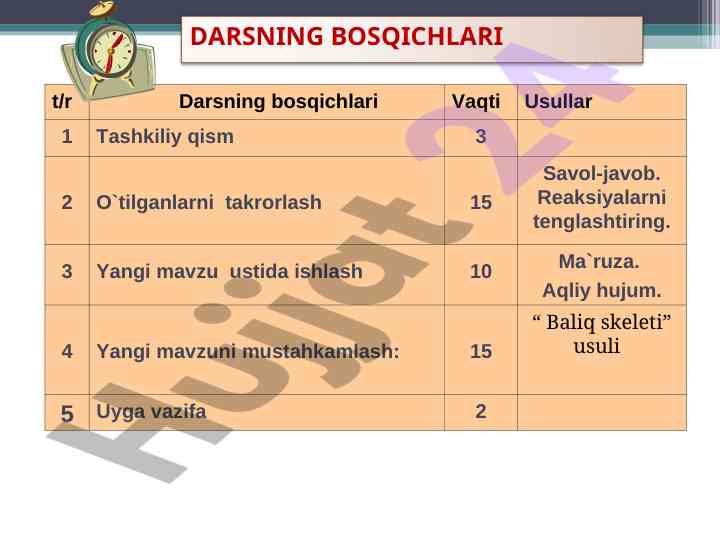 DARSNING BOSQICHLARI

| t/r | Darsning bosqichlari | Vaqti | Usullar |
|---|---|---|---|
| 1 | Tashkiliy qism | 3 | |
| 2 | O`tilganlarni takrorlash | 15 | Savol-javob. Reaksiyalarni tenglashtiring. |
| 3 | Yangi mavzu ustida ishlash | 10 | Ma`ruza. Aqliy hujum. |
| 4 | Yangi mavzuni mustahkamlash: | 15 | “ Baliq skeleti” usuli |
| 5 | Uyga vazifa | 2 | |

Hujjat 24